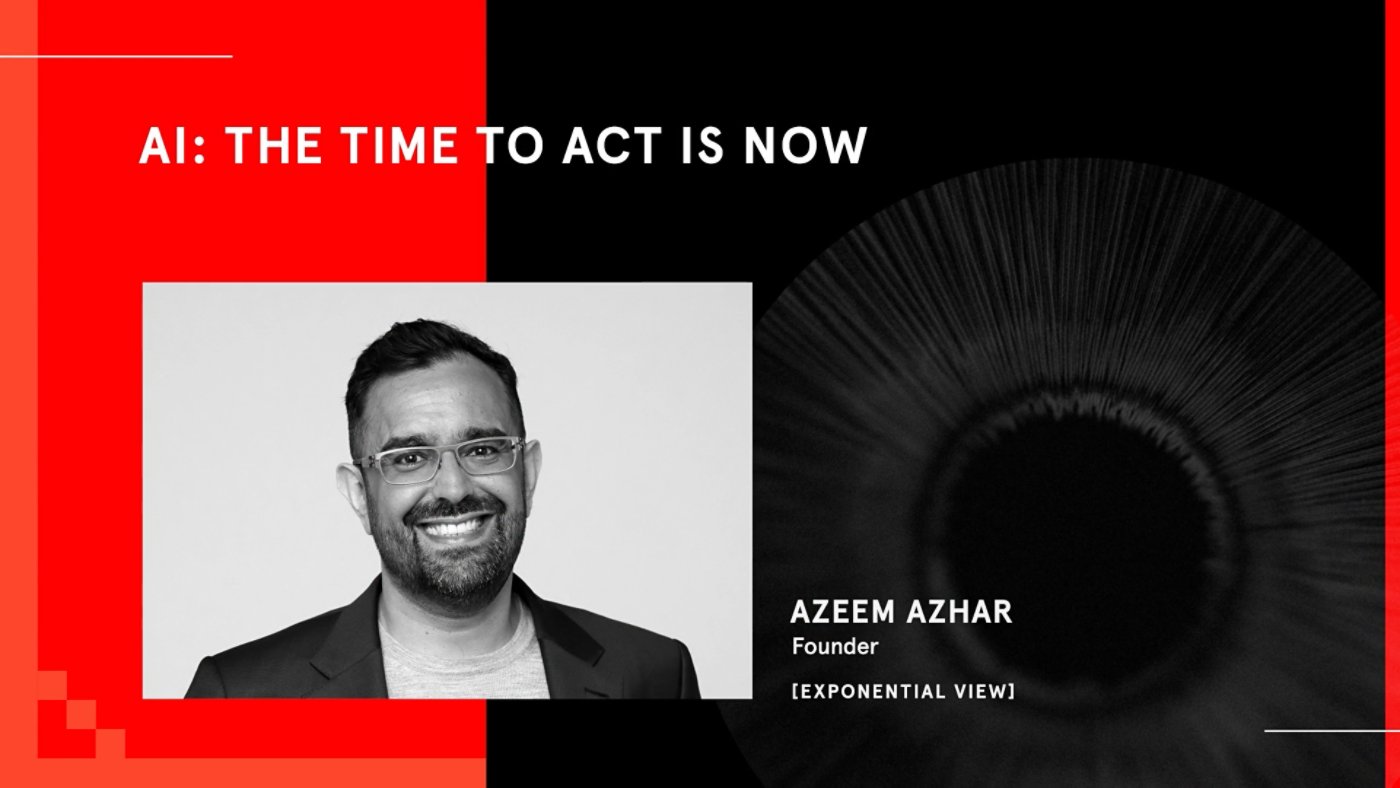 AI: THE TIME TO ACT IS NOW

AZEEM AZHAR
Founder
[EXPONENTIAL VIEW]